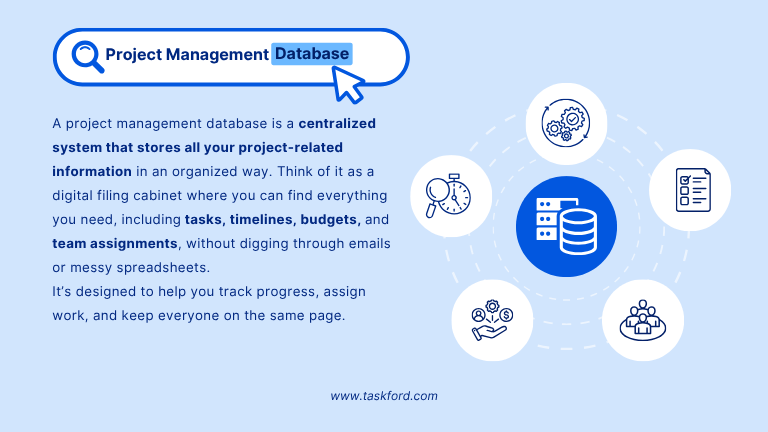 Project Management Database

A project management database is a centralized system that stores all your project-related information in an organized way. Think of it as a digital filing cabinet where you can find everything you need, including tasks, timelines, budgets, and team assignments, without digging through emails or messy spreadsheets.
It's designed to help you track progress, assign work, and keep everyone on the same page.

www.taskford.com